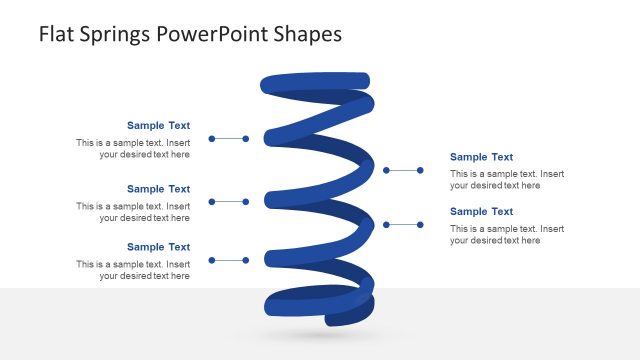 Flat Springs PowerPoint Shapes

Sample Text
This is a sample text. Insert your desired text here

Sample Text
This is a sample text. Insert your desired text here

Sample Text
This is a sample text. Insert your desired text here

Sample Text
This is a sample text. Insert your desired text here

Sample Text
This is a sample text. Insert your desired text here